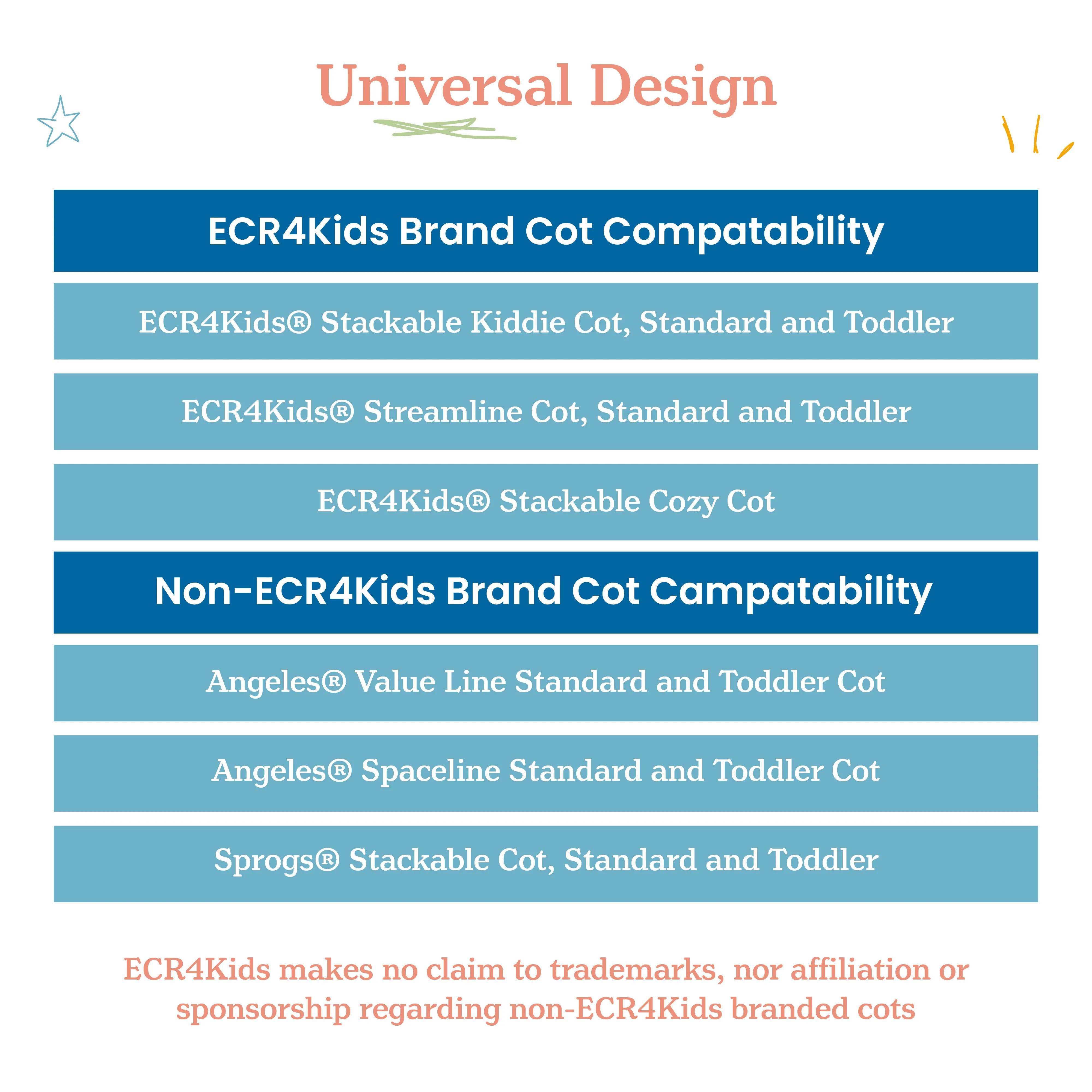 Universal Design

ECR4Kids Brand Cot Compatability

ECR4Kids® Stackable Kiddie Cot, Standard and Toddler

ECR4Kids® Streamline Cot, Standard and Toddler

ECR4Kids® Stackable Cozy Cot

Non-ECR4Kids Brand Cot Campatability

Angeles® Value Line Standard and Toddler Cot

Angeles® Spaceline Standard and Toddler Cot

Sprogs® Stackable Cot, Standard and Toddler

ECR4Kids makes no claim to trademarks, nor affiliation or sponsorship regarding non-ECR4Kids branded cots